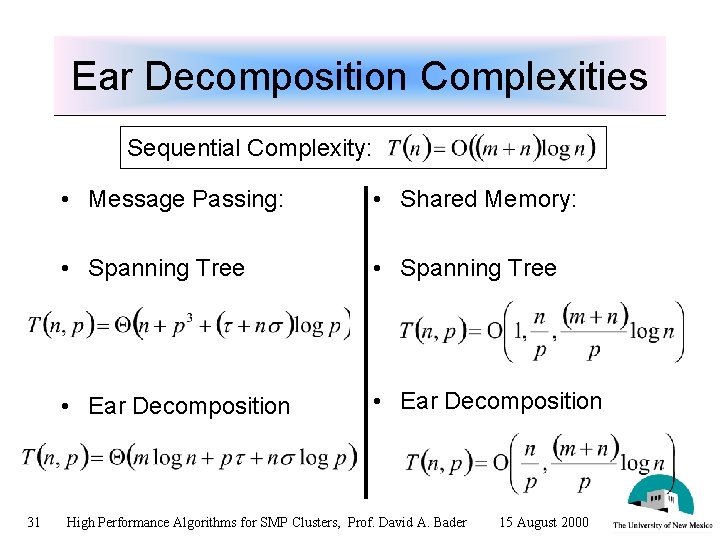 Ear Decomposition Complexities

Sequential Complexity: $T(n) = O((m+n)\log n)$

• Message Passing:

• Spanning Tree

$T(n,p) = \Theta(n + p^3 + (\tau + n\sigma)\log p)$

• Ear Decomposition

$T(n,p) = \Theta(m\log n + p\tau + n\sigma\log p)$

• Shared Memory:

• Spanning Tree

$T(n,p) = O\left(1, \frac{n}{p}, \frac{(m+n)}{p}\log n\right)$

• Ear Decomposition

$T(n,p) = O\left(\frac{n}{p}, \frac{(m+n)}{p}\log n\right)$

31 High Performance Algorithms for SMP Clusters, Prof. David A. Bader 15 August 2000

The University of New Mexico